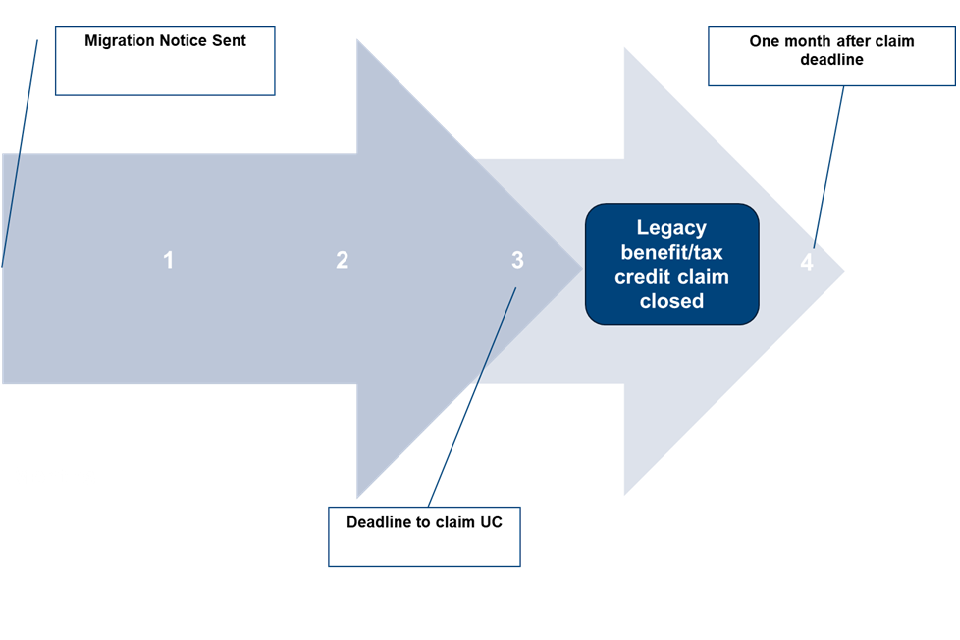 Migration Notice Sent

One month after claim deadline

1

2

3

Legacy benefit/tax credit claim closed

4

Deadline to claim UC